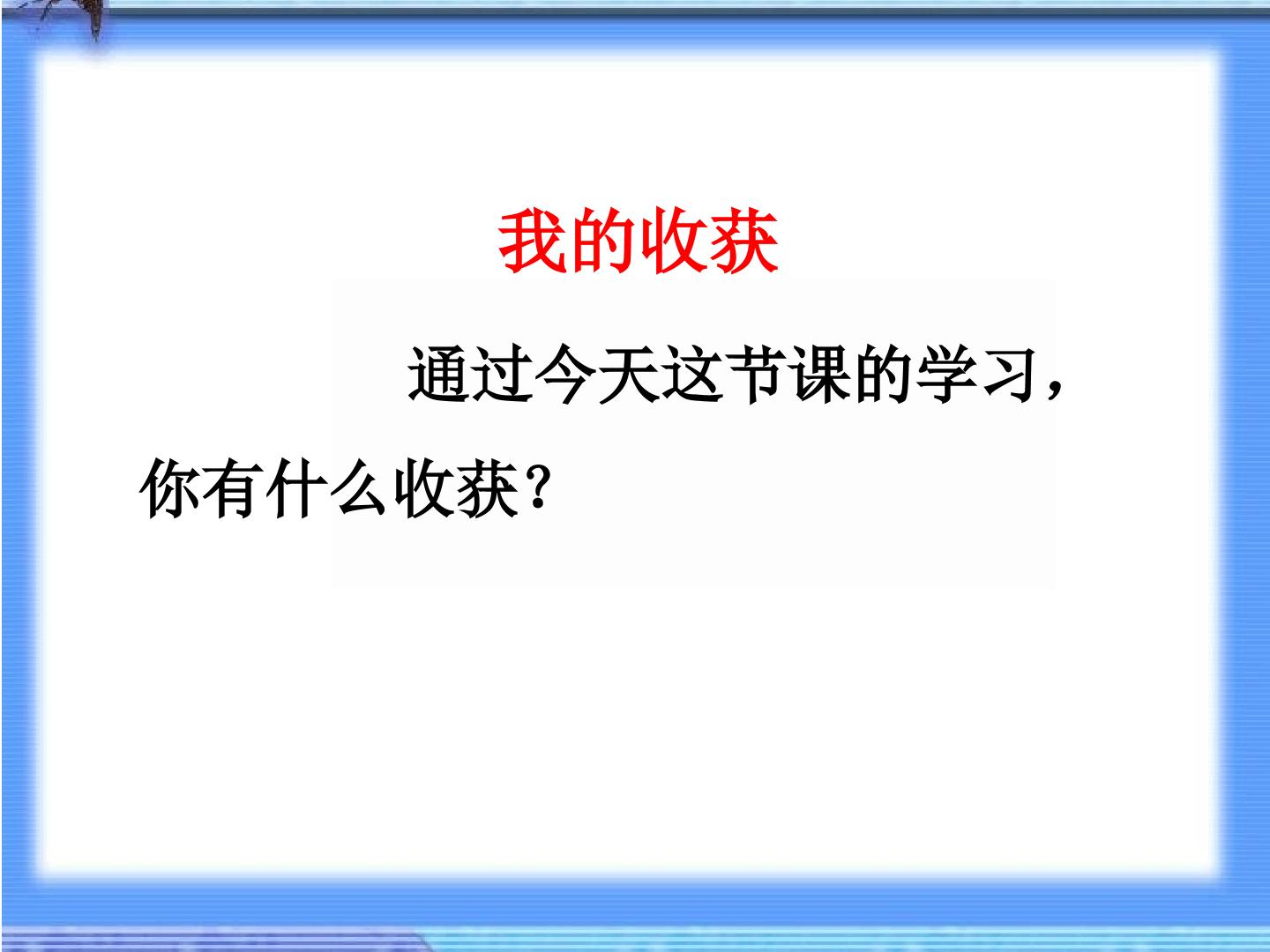 我的收获

通过今天这节课的学习，你有什么收获？